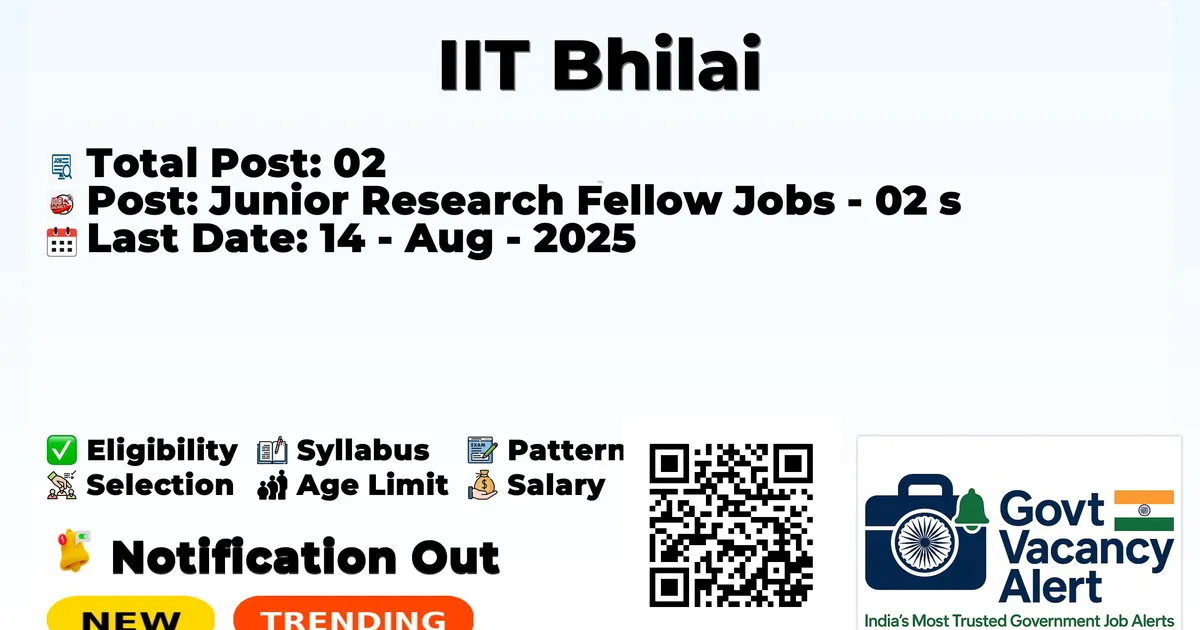 IIT Bhilai

Total Post: 02
Post: Junior Research Fellow Jobs - 02 s
Last Date: 14 - Aug - 2025

✅ Eligibility Syllabus Pattern
Selection Age Limit Salary

Notification Out

NEW TRENDING

Govt Vacancy Alert
India's Most Trusted Government Job Alerts